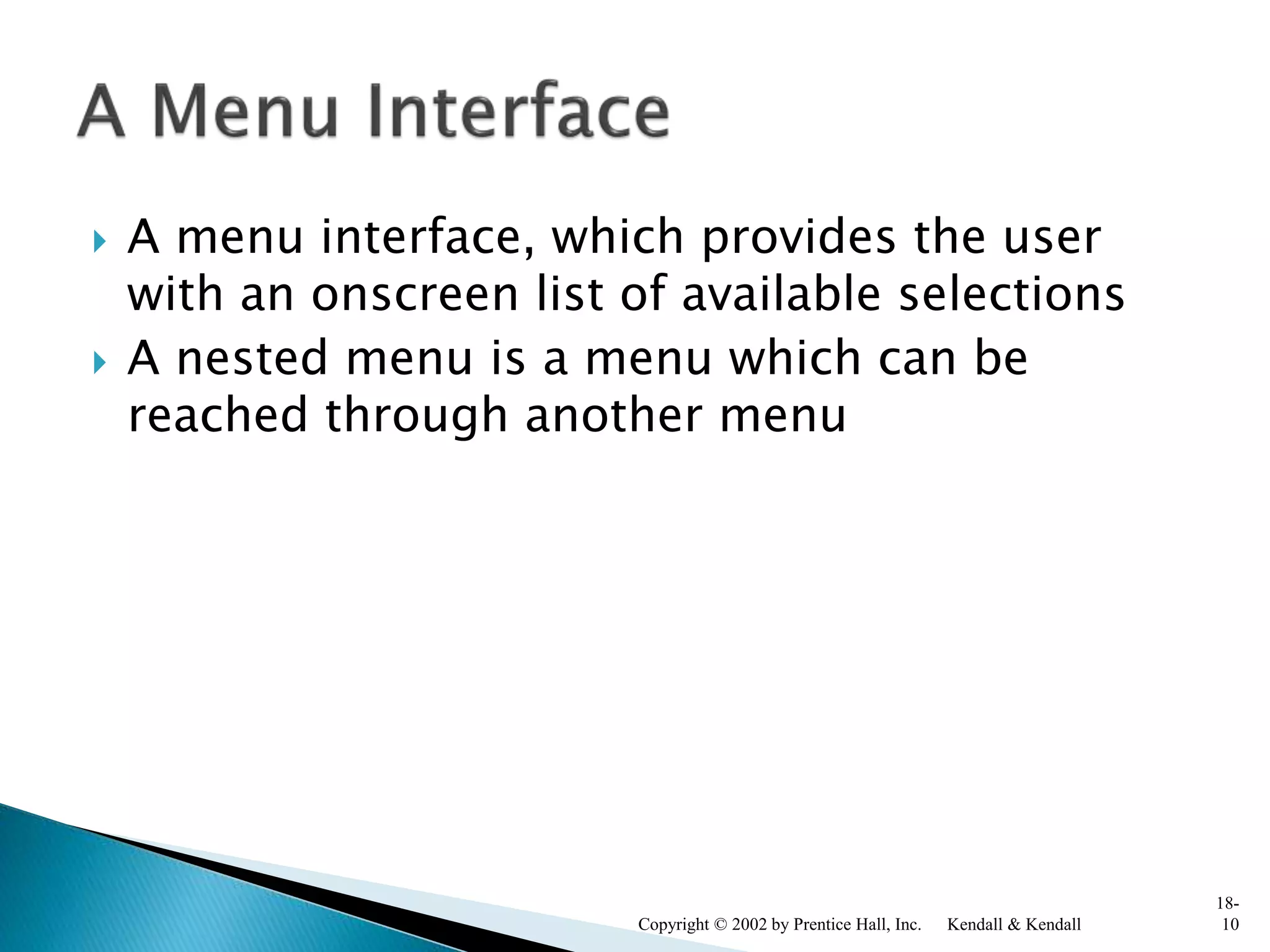 A Menu Interface

A menu interface, which provides the user with an onscreen list of available selections

A nested menu is a menu which can be reached through another menu

Copyright © 2002 by Prentice Hall, Inc. Kendall & Kendall

18-10